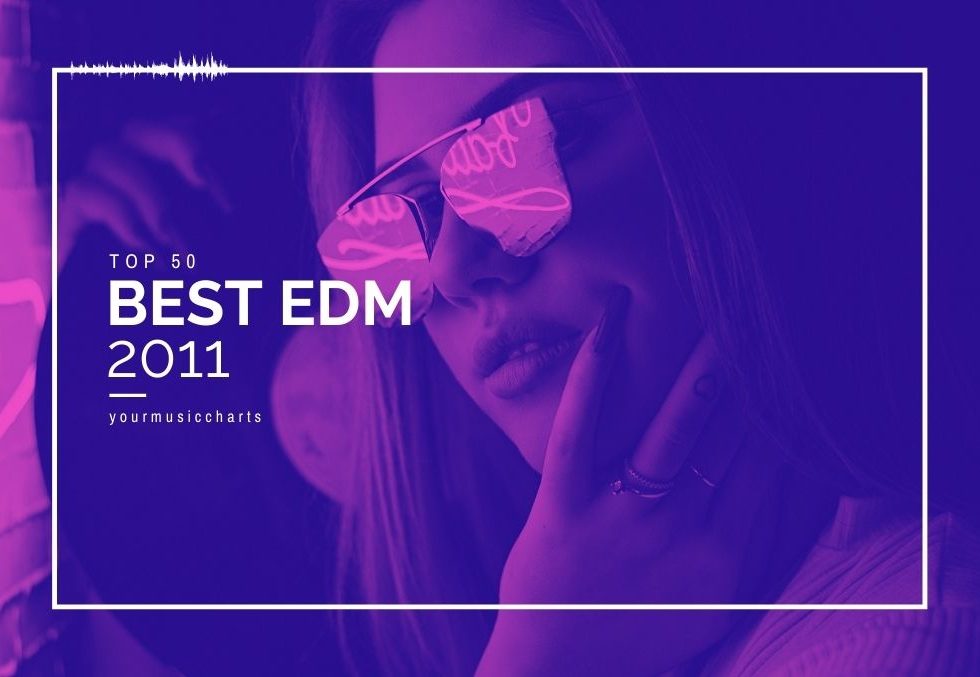 TOP 50
BEST EDM
2011

yourmusiccharts